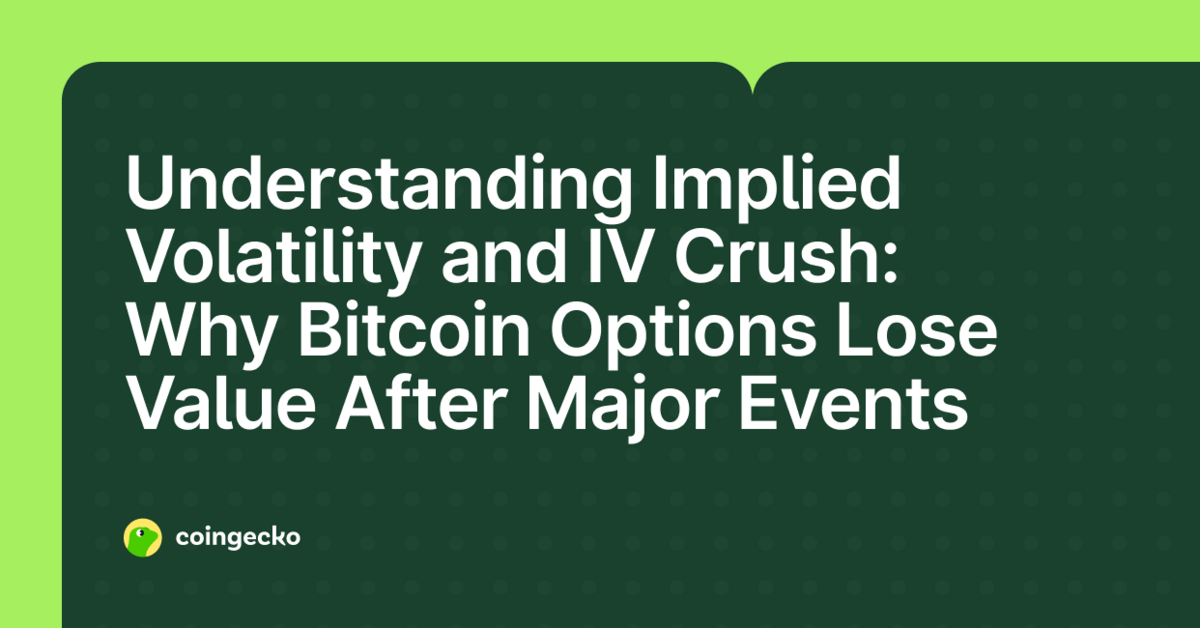 Understanding Implied Volatility and IV Crush: Why Bitcoin Options Lose Value After Major Events

coingecko